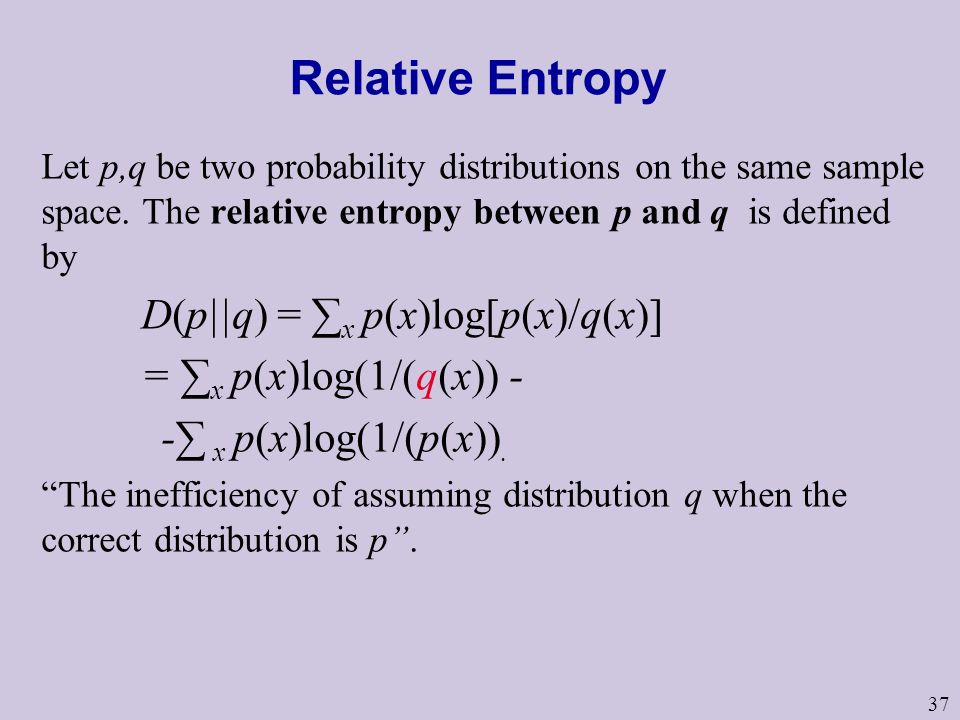 Relative Entropy

Let $p,q$ be two probability distributions on the same sample space. The **relative entropy between $p$ and $q$** is defined by

$D(p||q) = \sum_x p(x)\log[p(x)/q(x)]$

$= \sum_x p(x)\log(1/(q(x)) -$

$-\sum_x p(x)\log(1/(p(x))$.

“The inefficiency of assuming distribution $q$ when the correct distribution is $p$”.

37